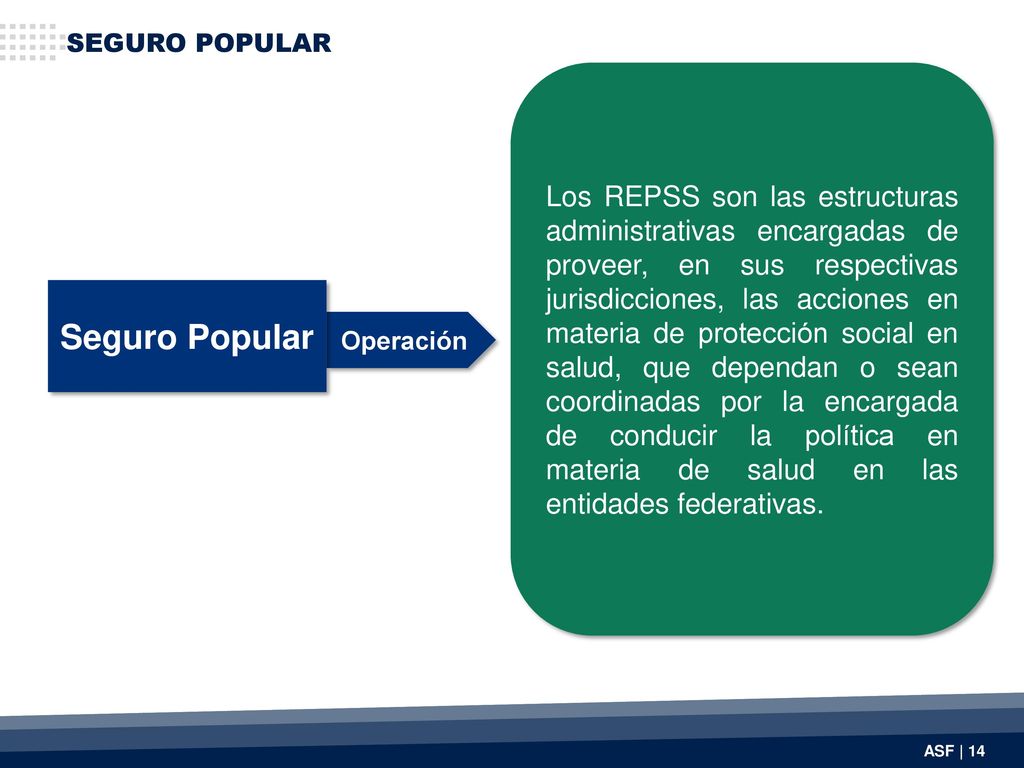 SEGURO POPULAR

Seguro Popular

Operación

Los REPSS son las estructuras administrativas encargadas de proveer, en sus respectivas jurisdicciones, las acciones en materia de protección social en salud, que dependan o sean coordinadas por la encargada de conducir la política en materia de salud en las entidades federativas.

ASF | 14